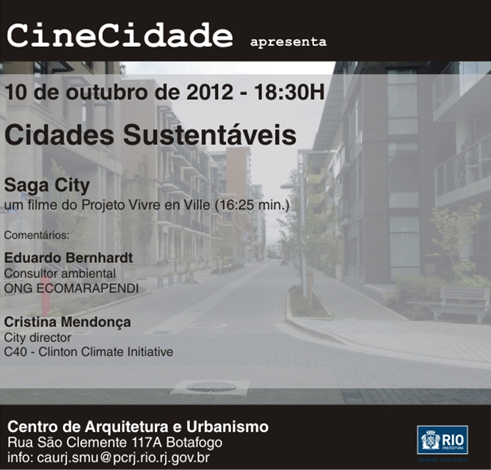 CineCidade apresenta

10 de outubro de 2012 - 18:30H

Cidades Sustentáveis

Saga City
um filme do Projeto Vivre en Ville (16:25 min.)

Comentários:

Eduardo Bernhardt
Consultor ambiental
ONG ECOMARAPENDI

Cristina Mendonça
City director
C40 - Clinton Climate Initiative

Centro de Arquitetura e Urbanismo
Rua São Clemente 117A Botafogo
info: caurj.smu@pcrj.rio.rj.gov.br

RIO
PREFEITURA
SEMPRE PRESENTE